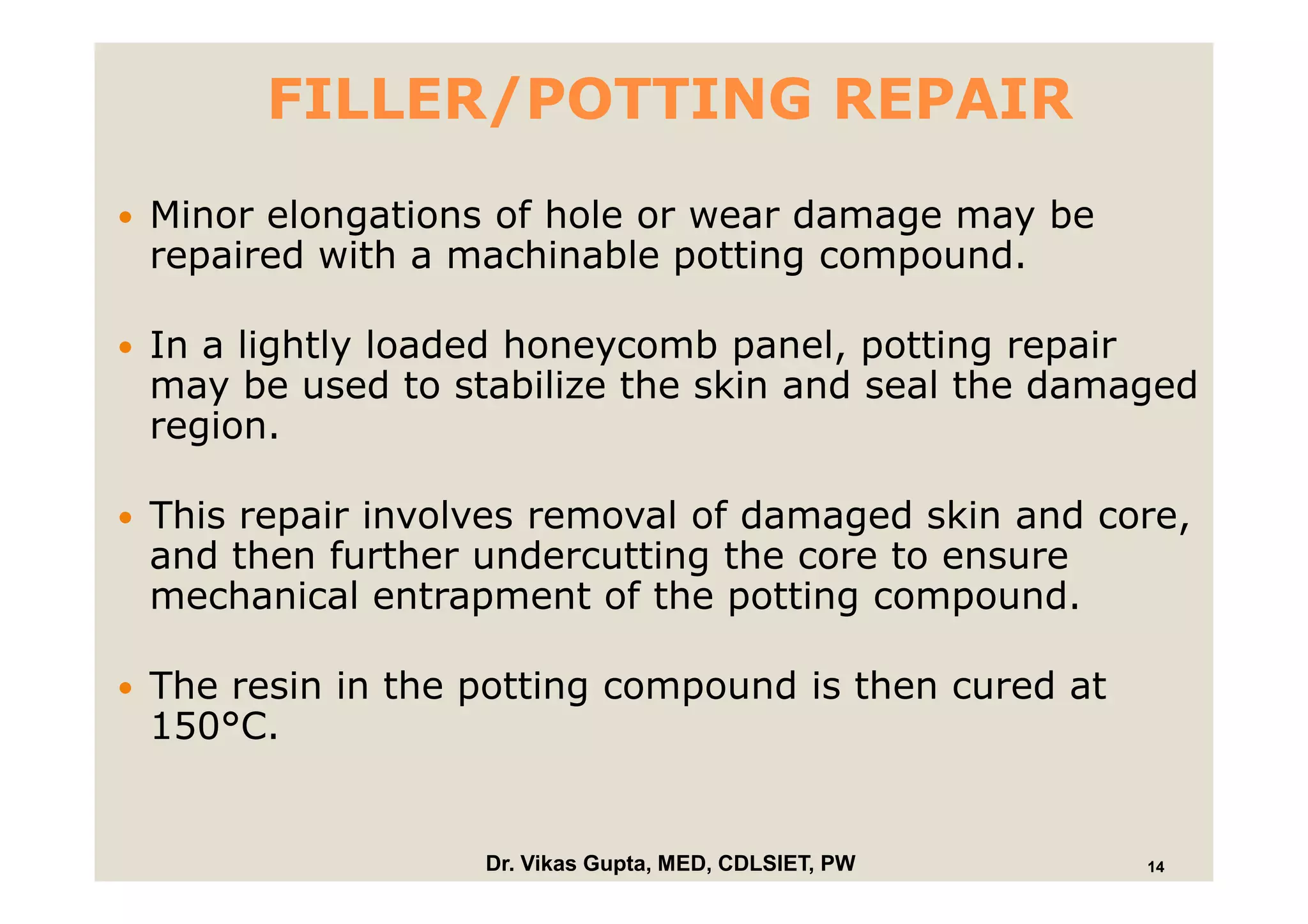 FILLER/POTTING REPAIR

• Minor elongations of hole or wear damage may be repaired with a machinable potting compound.

• In a lightly loaded honeycomb panel, potting repair may be used to stabilize the skin and seal the damaged region.

• This repair involves removal of damaged skin and core, and then further undercutting the core to ensure mechanical entrapment of the potting compound.

• The resin in the potting compound is then cured at 150°C.

Dr. Vikas Gupta, MED, CDLSIET, PW

14